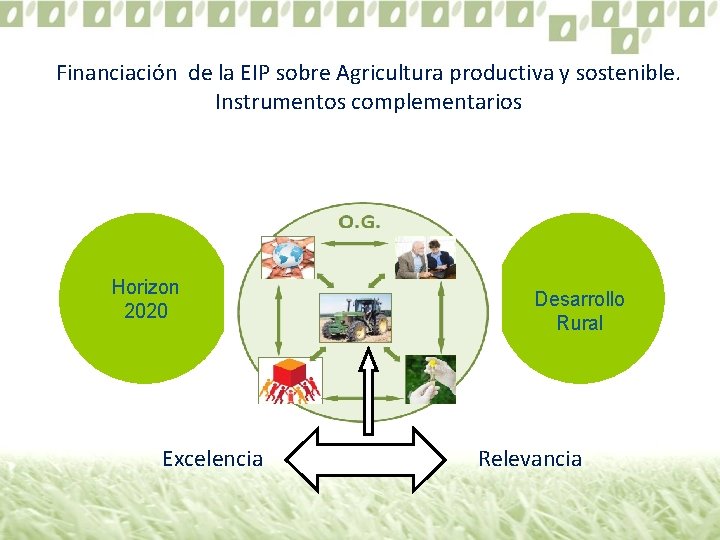 Financiación de la EIP sobre Agricultura productiva y sostenible. Instrumentos complementarios

Horizon 2020

O.G.

Desarrollo Rural

Excelencia

Relevancia